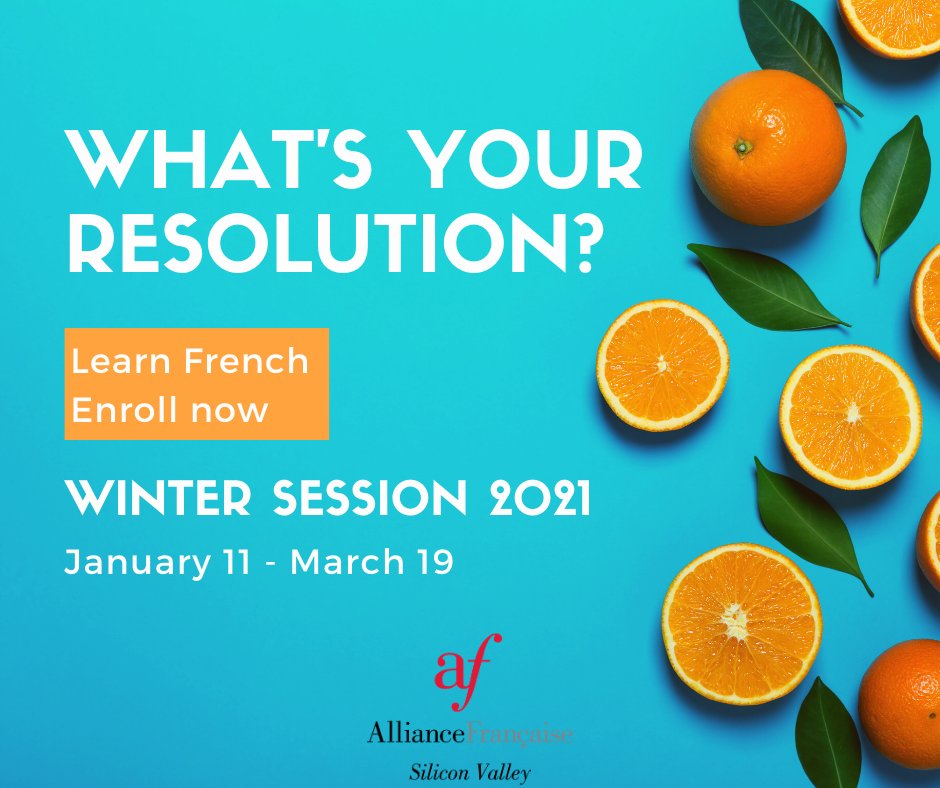 WHAT'S YOUR RESOLUTION?

Learn French
Enroll now

WINTER SESSION 2021

January 11 - March 19

af

AllianceFrançaise

Silicon Valley